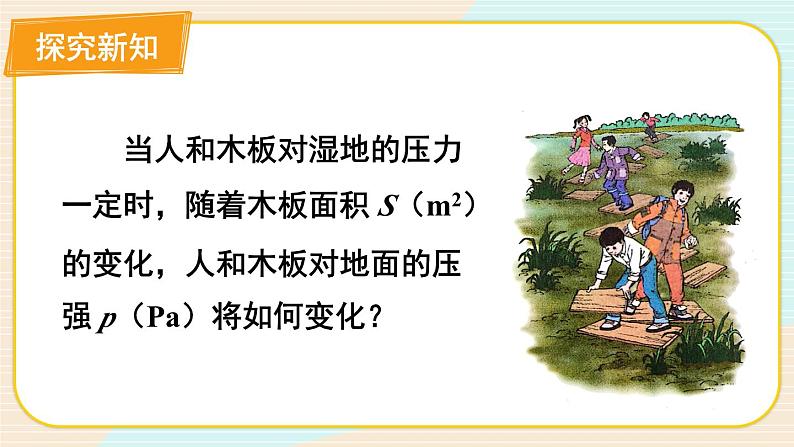 探究新知

当人和木板对湿地的压力一定时，随着木板面积 $S$（$m^2$）的变化，人和木板对地面的压强 $p$（Pa）将如何变化？